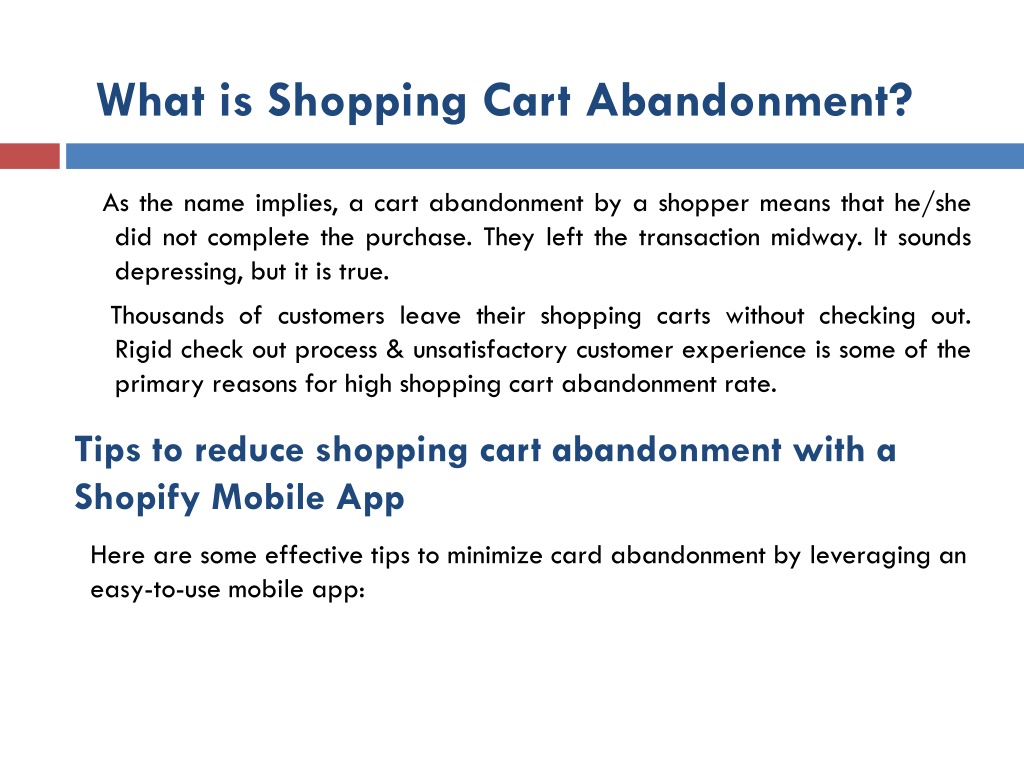 What is Shopping Cart Abandonment?

As the name implies, a cart abandonment by a shopper means that he/she did not complete the purchase. They left the transaction midway. It sounds depressing, but it is true.

Thousands of customers leave their shopping carts without checking out. Rigid check out process & unsatisfactory customer experience is some of the primary reasons for high shopping cart abandonment rate.

Tips to reduce shopping cart abandonment with a Shopify Mobile App

Here are some effective tips to minimize card abandonment by leveraging an easy-to-use mobile app: